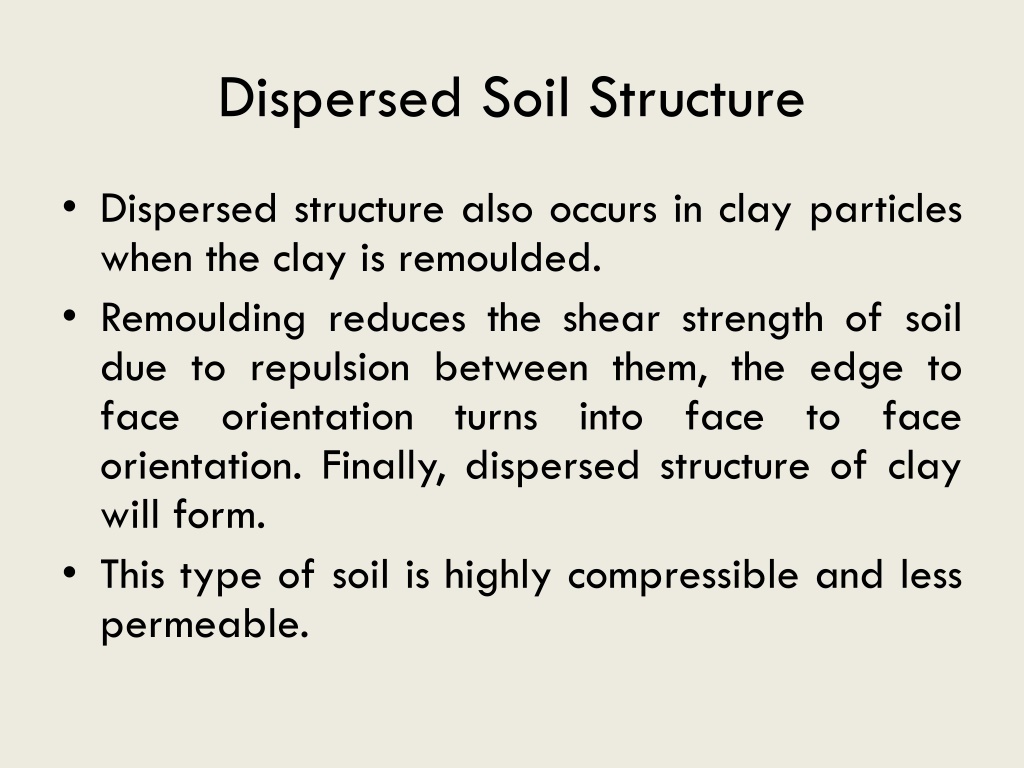 Dispersed Soil Structure

• Dispersed structure also occurs in clay particles when the clay is remoulded.

• Remoulding reduces the shear strength of soil due to repulsion between them, the edge to face orientation turns into face to face orientation. Finally, dispersed structure of clay will form.

• This type of soil is highly compressible and less permeable.